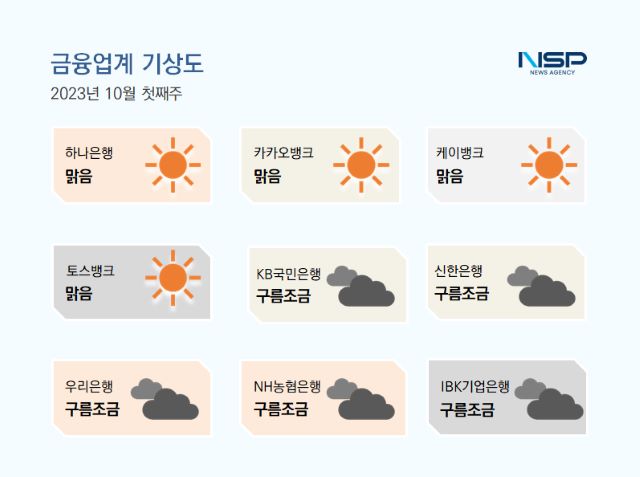 금융업계 기상도
2023년 10월 첫째주

NSP
NEWS AGENCY

하나은행
맑음

카카오뱅크
맑음

케이뱅크
맑음

토스뱅크
맑음

KB국민은행
구름조금

신한은행
구름조금

우리은행
구름조금

NH농협은행
구름조금

IBK기업은행
구름조금